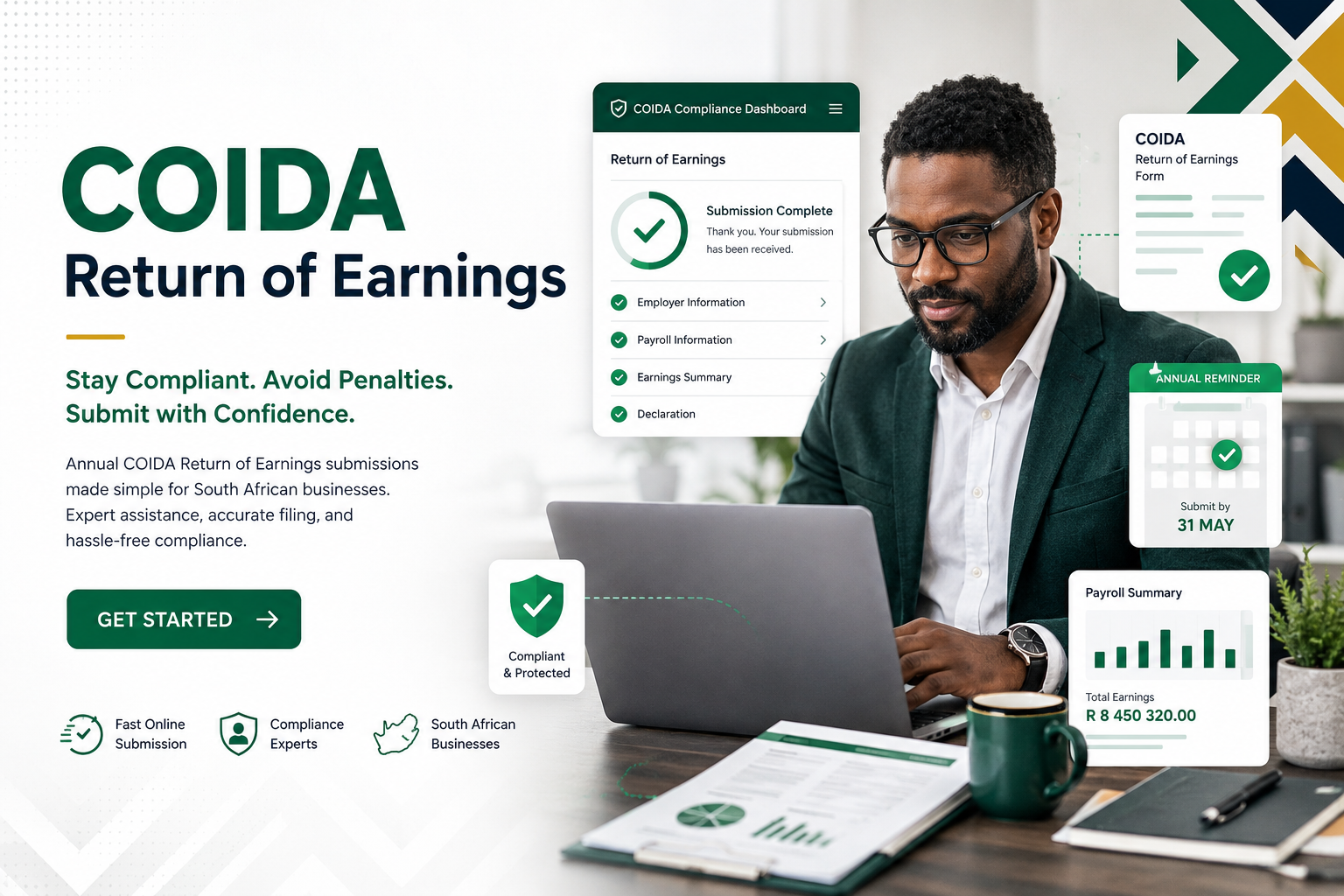 COIDA
Return of Earnings

Stay Compliant. Avoid Penalties.
Submit with Confidence.

Annual COIDA Return of Earnings submissions made simple for South African businesses. Expert assistance, accurate filing, and hassle-free compliance.

GET STARTED

Fast Online Submission

Compliance Experts

South African Businesses

COIDA Compliance Dashboard

Return of Earnings

Submission Complete
Thank you. Your submission has been received.

Employer Information

Payroll Information

Earnings Summary

Declaration

Compliant & Protected

COIDA
Return of Earnings Form

ANNUAL REMINDER

Submit by
31 MAY

Payroll Summary

Total Earnings
R 8 450 320.00